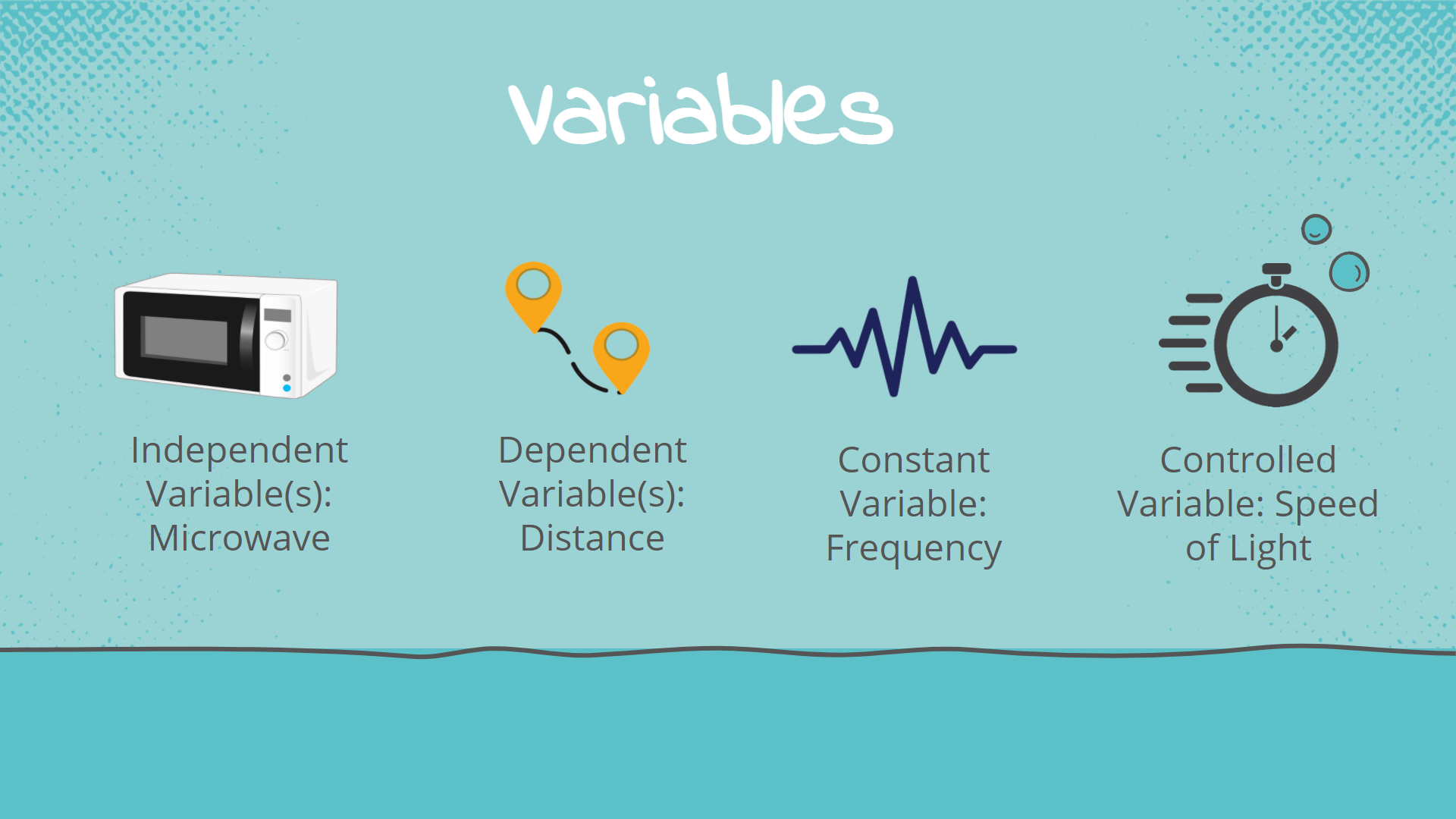 Variables

Independent Variable(s): Microwave

Dependent Variable(s): Distance

Constant Variable: Frequency

Controlled Variable: Speed of Light